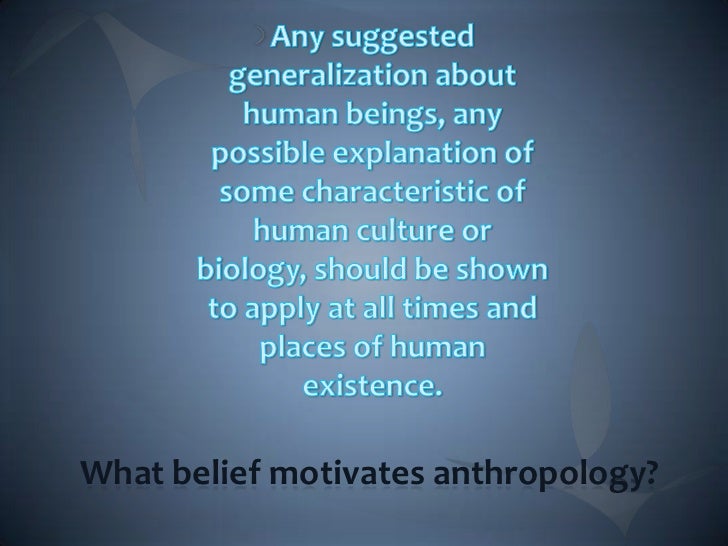 Any suggested generalization about human beings, any possible explanation of some characteristic of human culture or biology, should be shown to apply at all times and places of human existence.

What belief motivates anthropology?